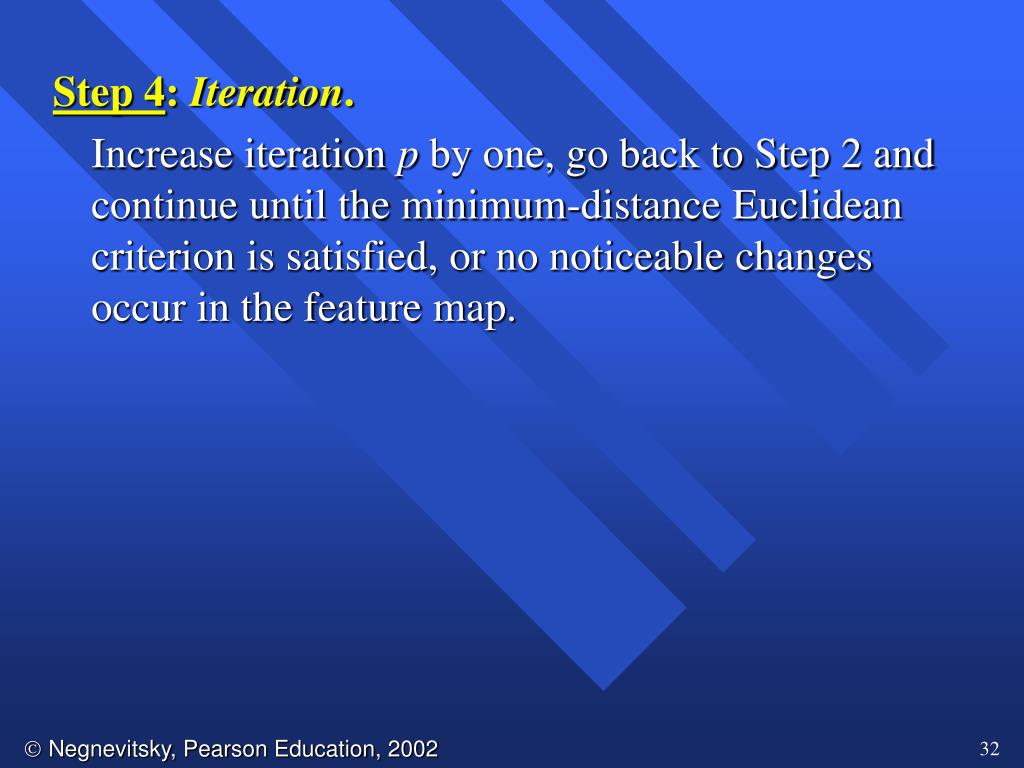 Step 4: Iteration.

Increase iteration $p$ by one, go back to Step 2 and continue until the minimum-distance Euclidean criterion is satisfied, or no noticeable changes occur in the feature map.

© Negnevitsky, Pearson Education, 2002

32